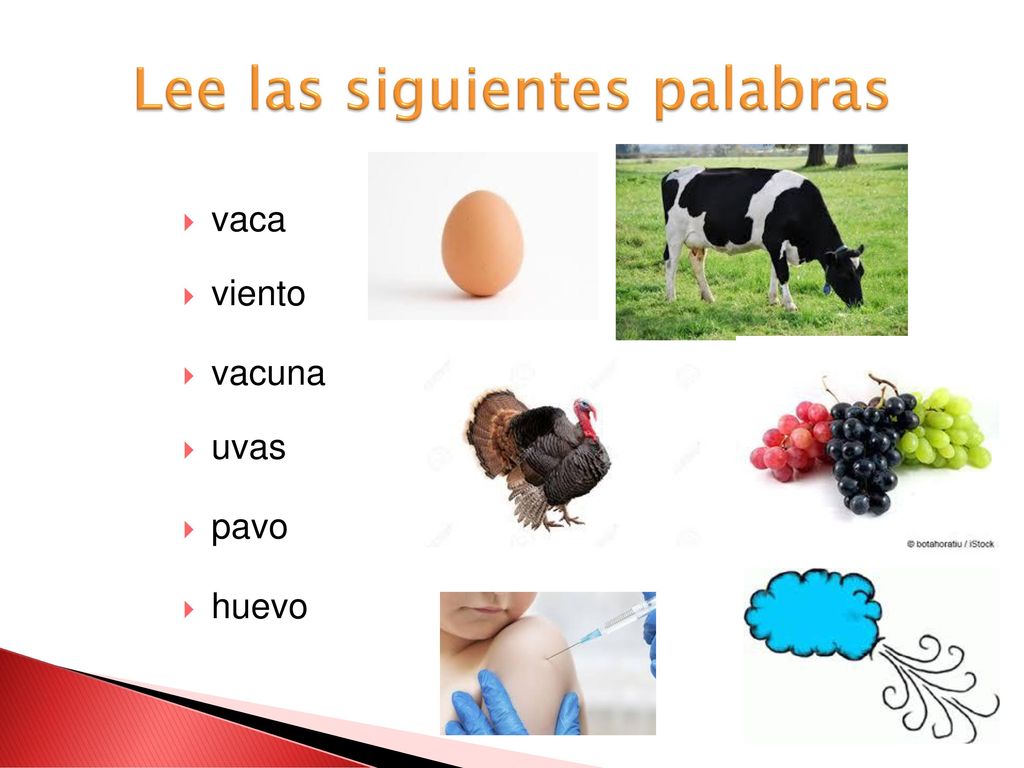 Lee las siguientes palabras

vaca

viento

vacuna

uvas

pavo

huevo

© botahoratiu / iStock